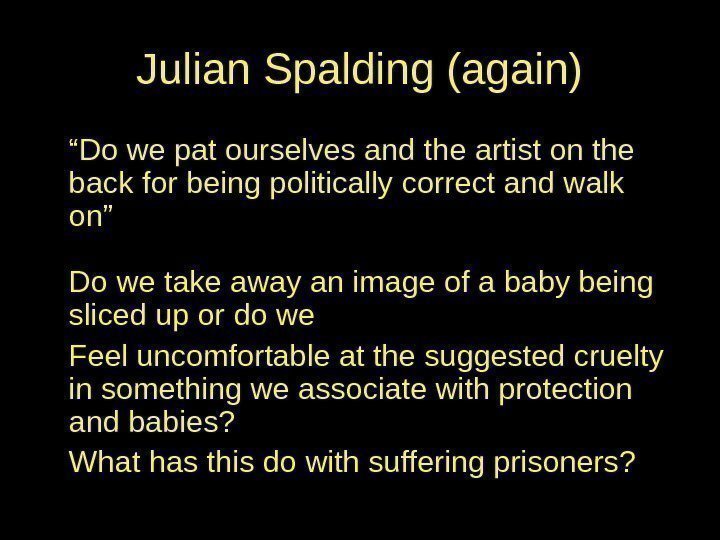 Julian Spalding (again)

“Do we pat ourselves and the artist on the back for being politically correct and walk on”

Do we take away an image of a baby being sliced up or do we

Feel uncomfortable at the suggested cruelty in something we associate with protection and babies?

What has this do with suffering prisoners?